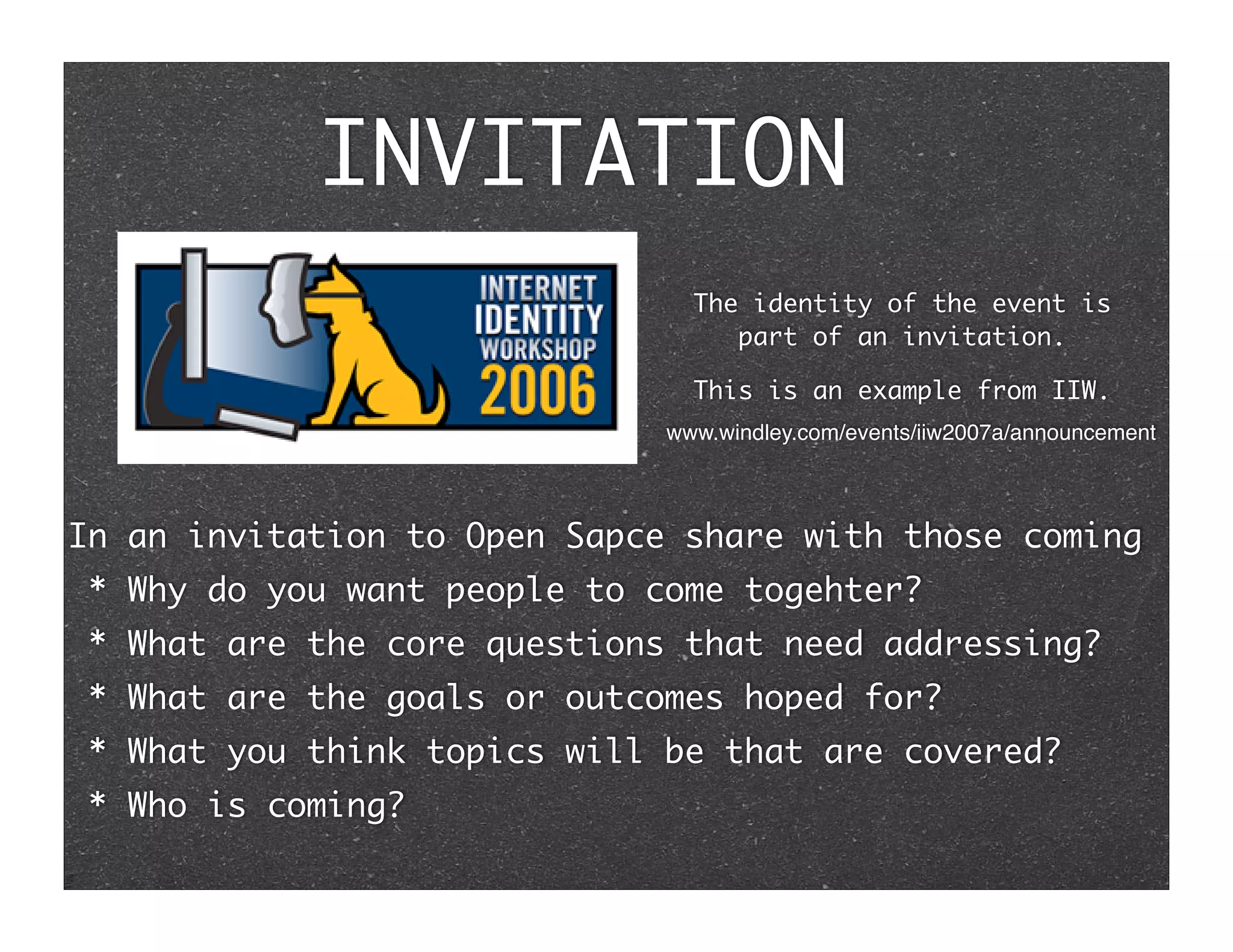 INVITATION

INTERNET IDENTITY WORKSHOP 2006

The identity of the event is part of an invitation.

This is an example from IIW.

www.windley.com/events/iiw2007a/announcement

In an invitation to Open Sapce share with those coming
* Why do you want people to come togehter?
* What are the core questions that need addressing?
* What are the goals or outcomes hoped for?
* What you think topics will be that are covered?
* Who is coming?